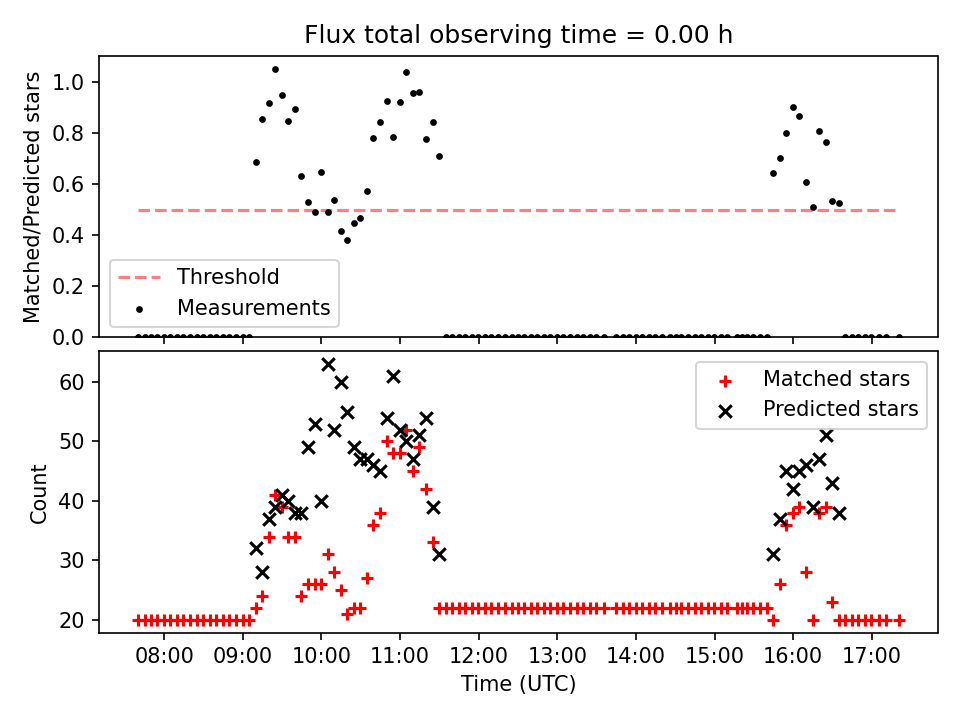 Flux total observing time = 0.00 h

Matched/Predicted stars

1.0
0.8
0.6
0.4
0.2
0.0

Threshold
Measurements

Count

60
50
40
30
20

Matched stars
Predicted stars

08:00 09:00 10:00 11:00 12:00 13:00 14:00 15:00 16:00 17:00

Time (UTC)